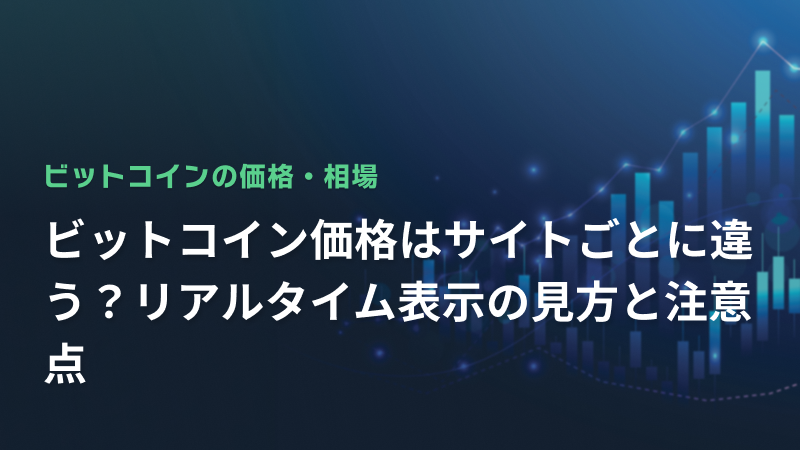 ビットコインの価格・相場

ビットコイン価格はサイトごとに違う？リアルタイム表示の見方と注意点